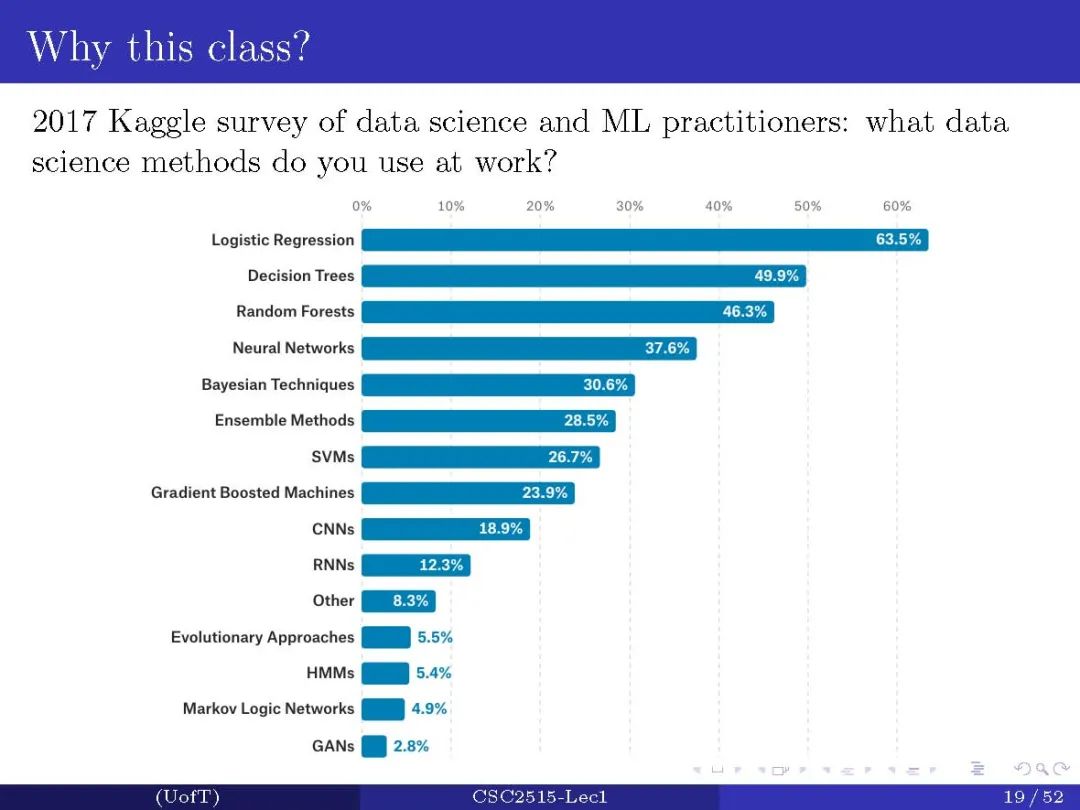 Why this class?

2017 Kaggle survey of data science and ML practitioners: what data science methods do you use at work?

0% 10% 20% 30% 40% 50% 60%

Logistic Regression 63.5%
Decision Trees 49.9%
Random Forests 46.3%
Neural Networks 37.6%
Bayesian Techniques 30.6%
Ensemble Methods 28.5%
SVMs 26.7%
Gradient Boosted Machines 23.9%
CNNs 18.9%
RNNs 12.3%
Other 8.3%
Evolutionary Approaches 5.5%
HMMs 5.4%
Markov Logic Networks 4.9%
GANs 2.8%

(UofT) CSC2515-Lec1 19 / 52